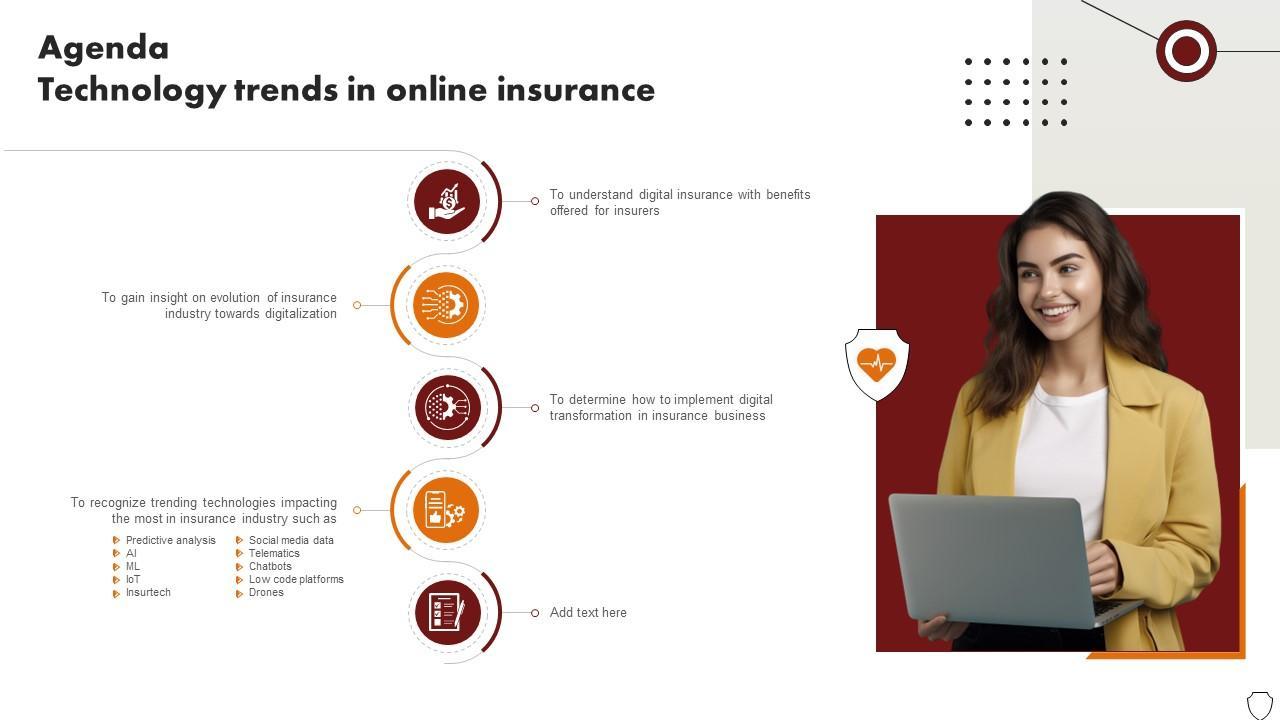 Agenda
Technology trends in online insurance

To understand digital insurance with benefits offered for insurers

To gain insight on evolution of insurance industry towards digitalization

To determine how to implement digital transformation in insurance business

To recognize trending technologies impacting the most in insurance industry such as

Predictive analysis
AI
ML
IoT
Insurtech

Social media data
Telematics
Chatbots
Low code platforms
Drones

Add text here